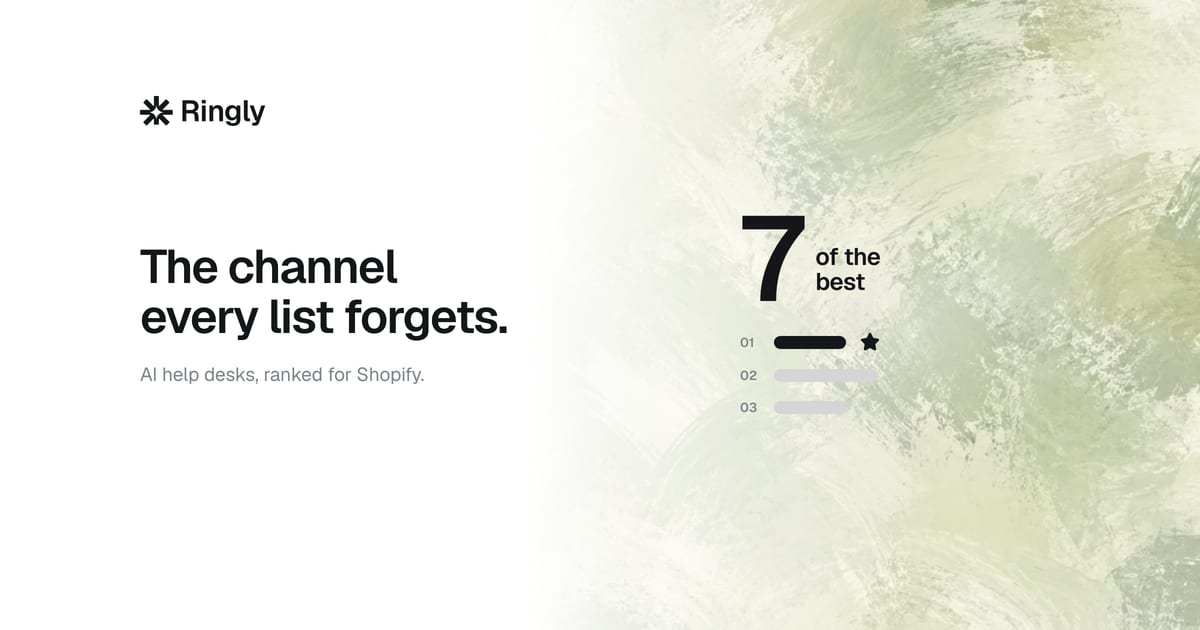 Ringly

The channel every list forgets.

AI help desks, ranked for Shopify.

7 of the best

01

02

03